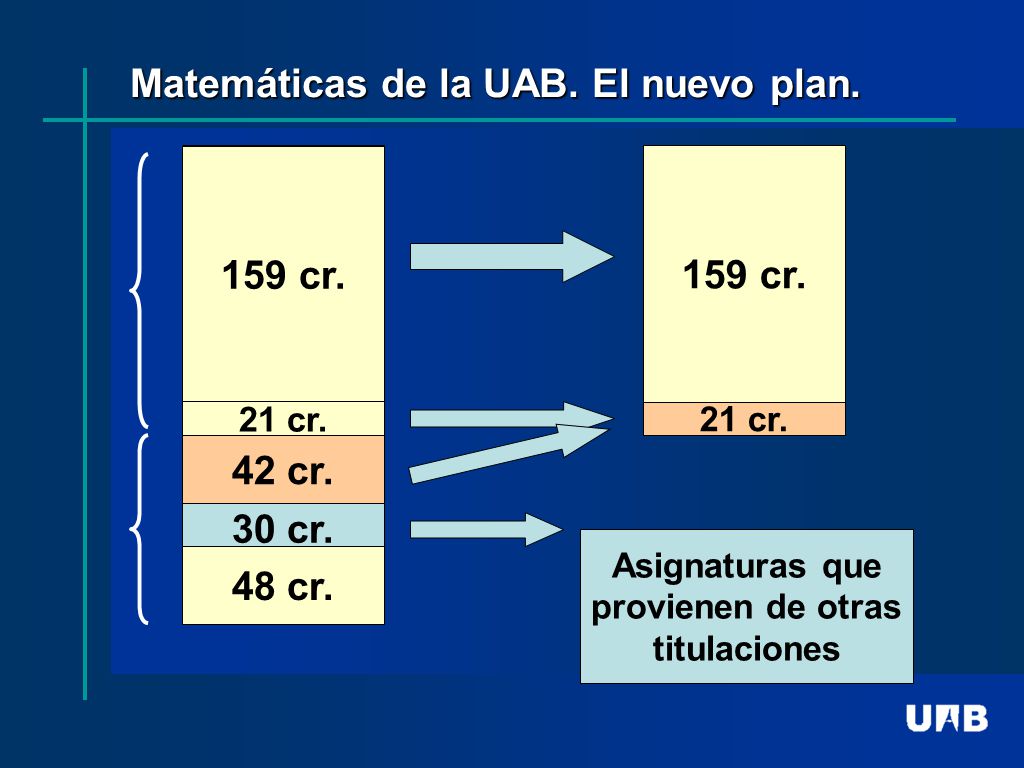 Matemáticas de la UAB. El nuevo plan.

159 cr.

21 cr.

42 cr.

30 cr.

48 cr.

159 cr.

21 cr.

Asignaturas que provienen de otras titulaciones

UAB